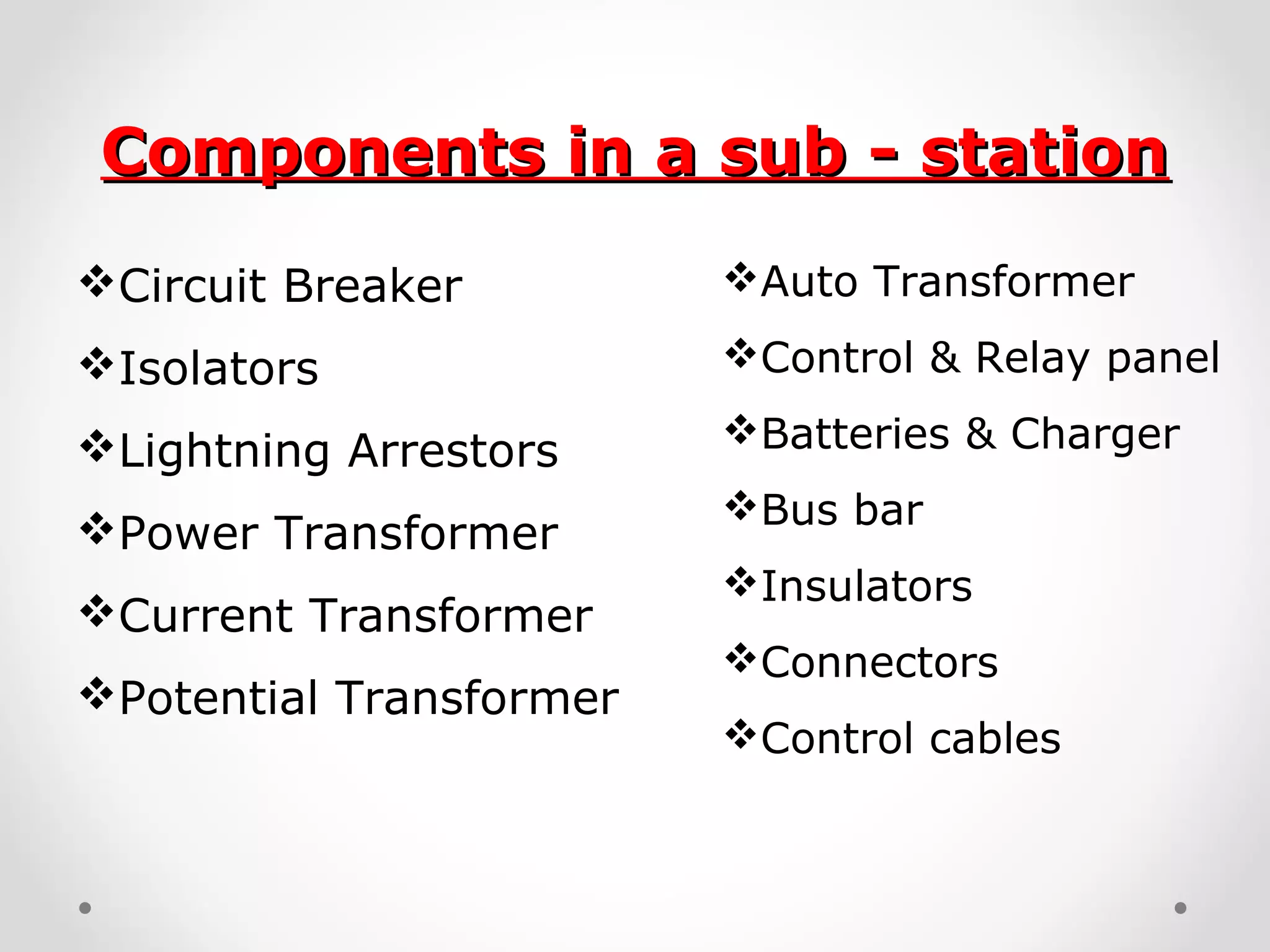 Components in a sub - station

❖Circuit Breaker
❖Isolators
❖Lightning Arrestors
❖Power Transformer
❖Current Transformer
❖Potential Transformer

❖Auto Transformer
❖Control & Relay panel
❖Batteries & Charger
❖Bus bar
❖Insulators
❖Connectors
❖Control cables